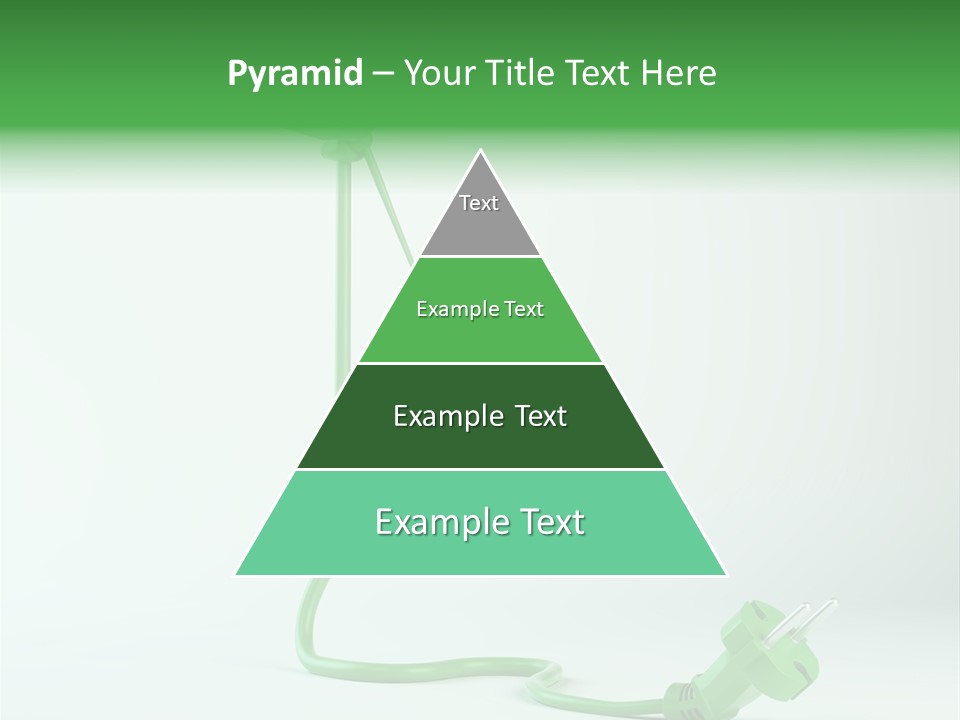 Pyramid – Your Title Text Here

Text

Example Text

Example Text

Example Text